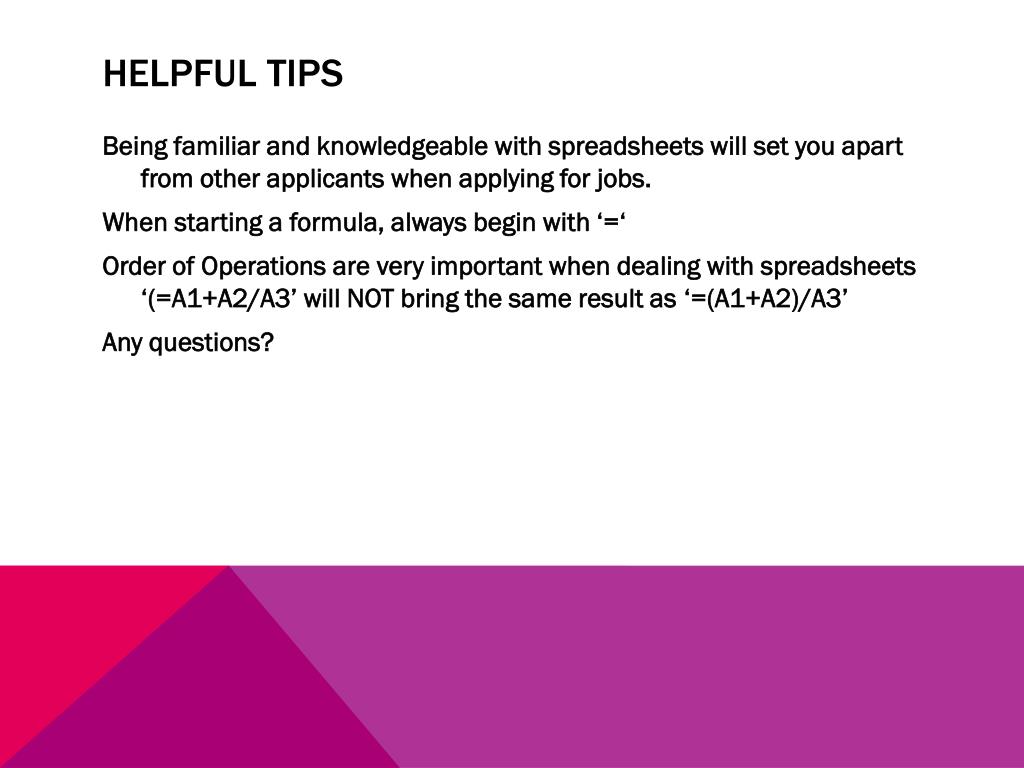 HELPFUL TIPS

Being familiar and knowledgeable with spreadsheets will set you apart from other applicants when applying for jobs.

When starting a formula, always begin with ‘=‘

Order of Operations are very important when dealing with spreadsheets ‘(=A1+A2/A3’ will NOT bring the same result as ‘=(A1+A2)/A3’

Any questions?